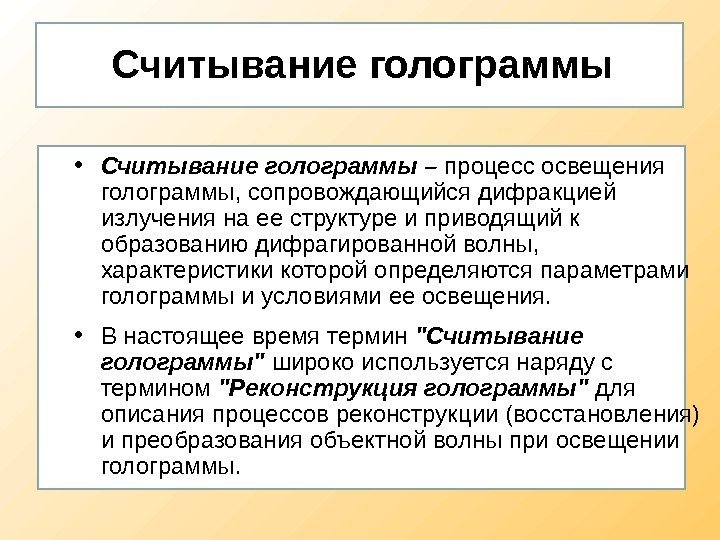 Считывание голограммы

• Считывание голограммы – процесс освещения голограммы, сопровождающийся дифракцией излучения на ее структуре и приводящий к образованию дифрагированной волны, характеристики которой определяются параметрами голограммы и условиями ее освещения.

• В настоящее время термин "Считывание голограммы" широко используется наряду с термином "Реконструкция голограммы" для описания процессов реконструкции (восстановления) и преобразования объектной волны при освещении голограммы.